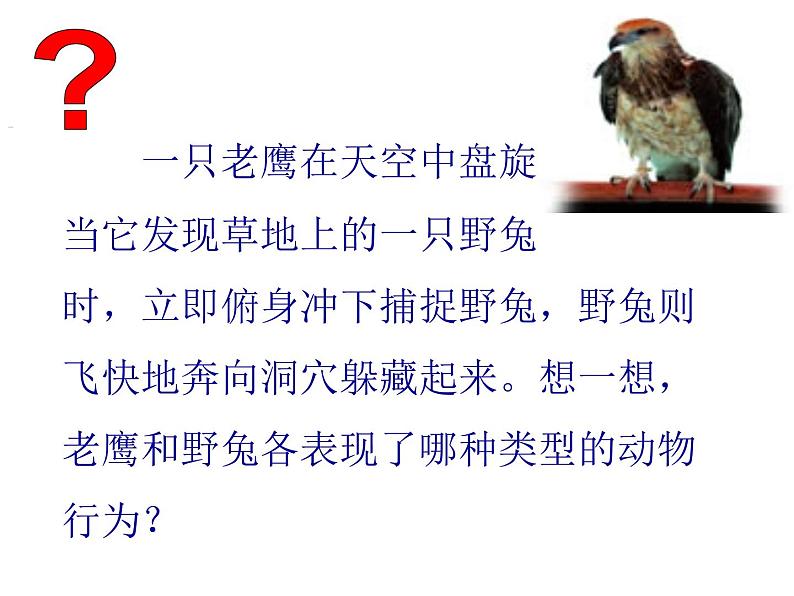 ?

一只老鹰在天空中盘旋当它发现草地上的一只野兔时，立即俯身冲下捕捉野兔，野兔则飞快地奔向洞穴躲藏起来。想一想，老鹰和野兔各表现了哪种类型的动物行为？